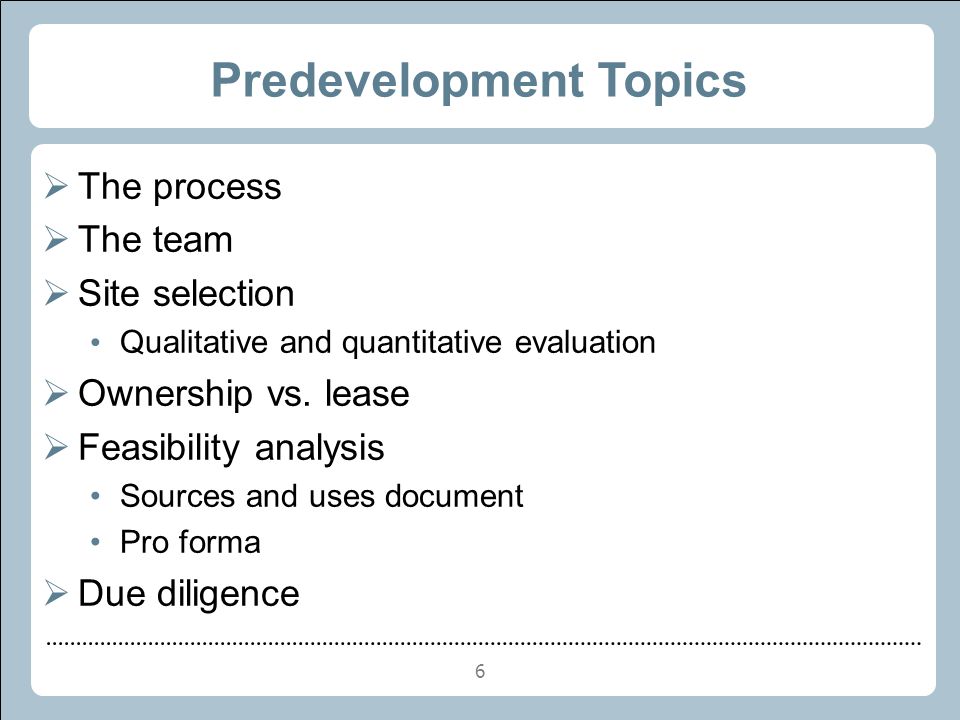 Predevelopment Topics

➢ The process
➢ The team
➢ Site selection
• Qualitative and quantitative evaluation
➢ Ownership vs. lease
➢ Feasibility analysis
• Sources and uses document
• Pro forma
➢ Due diligence

6